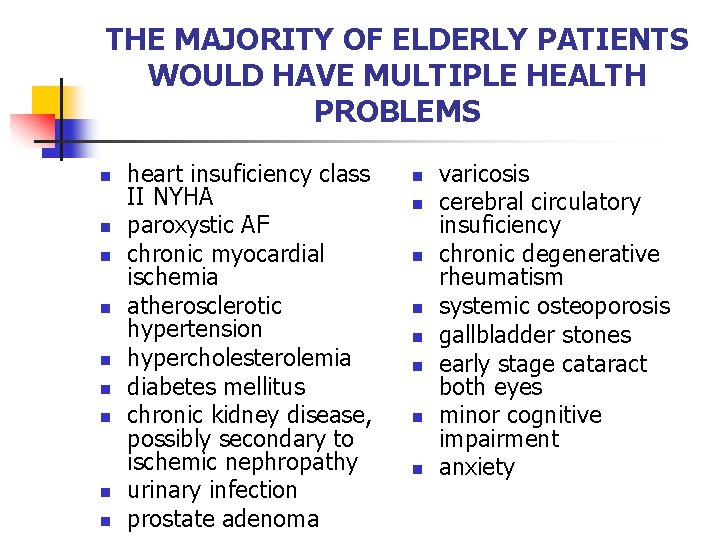 THE MAJORITY OF ELDERLY PATIENTS WOULD HAVE MULTIPLE HEALTH PROBLEMS

- heart insuficiency class II NYHA
- paroxystic AF
- chronic myocardial ischemia
- atherosclerotic hypertension
- hypercholesterolemia
- diabetes mellitus
- chronic kidney disease, possibly secondary to ischemic nephropathy
- urinary infection
- prostate adenoma

- varicosis
- cerebral circulatory insuficiency
- chronic degenerative rheumatism
- systemic osteoporosis
- gallbladder stones
- early stage cataract both eyes
- minor cognitive impairment
- anxiety